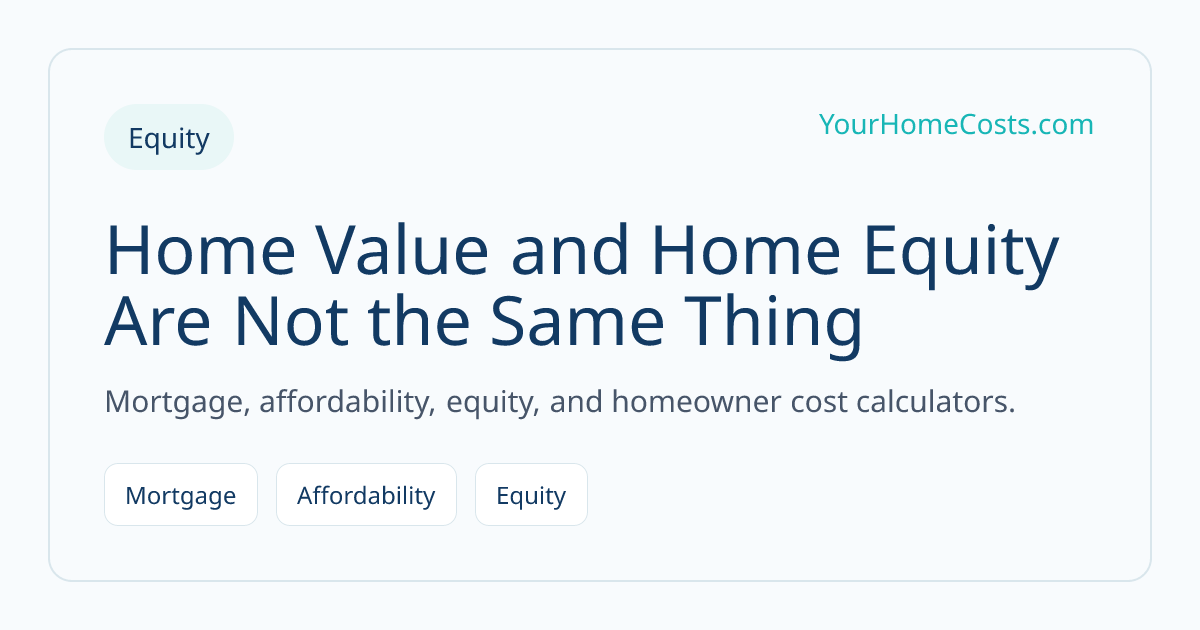 Equity

YourHomeCosts.com

Home Value and Home Equity Are Not the Same Thing

Mortgage, affordability, equity, and homeowner cost calculators.

Mortgage

Affordability

Equity